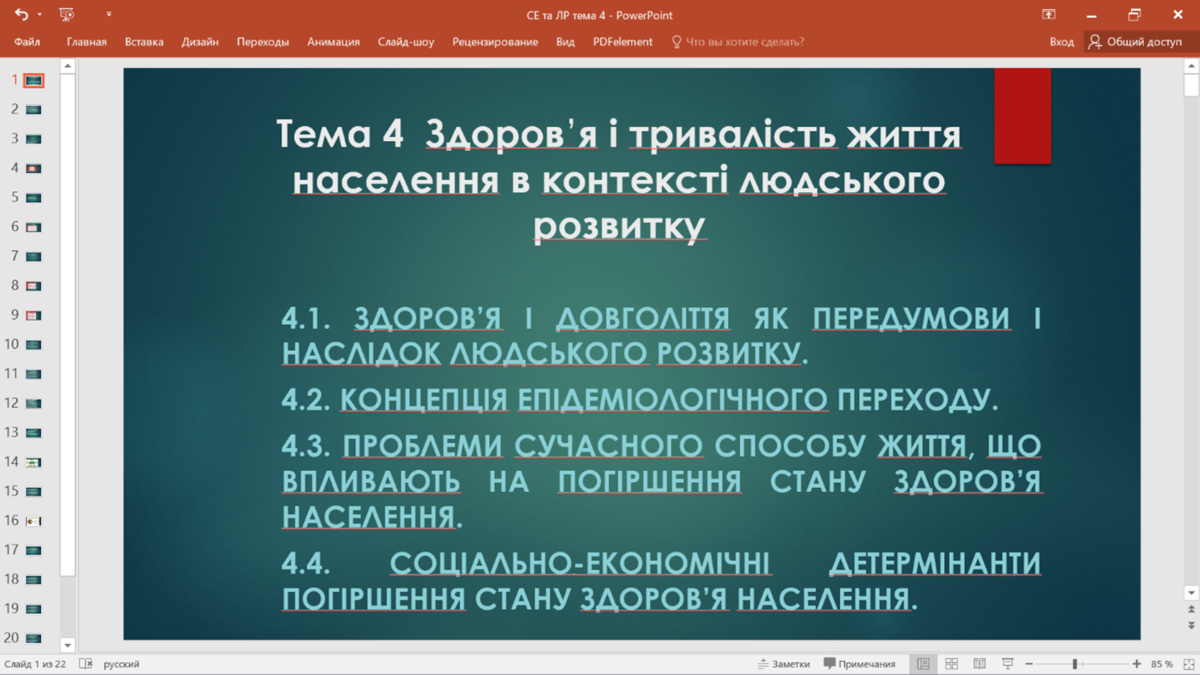 СЕ та ЛР тема 4 - PowerPoint

Файл Главная Вставка Дизайн Переходы Анимация Слайд-шоу Рецензирование Вид PDFelement Что вы хотите сделать? Вход Общий доступ

1 2 3 4 5 6 7 8 9 10 11 12 13 14 15 16 17 18 19 20

Тема 4 Здоров'я і тривалість життя населення в контексті людського розвитку

4.1. ЗДОРОВ'Я І ДОВГОЛІТТЯ ЯК ПЕРЕДУМОВИ І НАСЛІДОК ЛЮДСЬКОГО РОЗВИТКУ.

4.2. КОНЦЕПЦІЯ ЕПІДЕМІОЛОГІЧНОГО ПЕРЕХОДУ.

4.3. ПРОБЛЕМИ СУЧАСНОГО СПОСОБУ ЖИТТЯ, ЩО ВПЛИВАЮТЬ НА ПОГІРШЕННЯ СТАНУ ЗДОРОВ'Я НАСЕЛЕННЯ.

4.4. СОЦІАЛЬНО-ЕКОНОМІЧНІ ДЕТЕРМІНАНТИ ПОГІРШЕННЯ СТАНУ ЗДОРОВ'Я НАСЕЛЕННЯ.

Слайд 1 из 22 русский Заметки Примечания 85 %